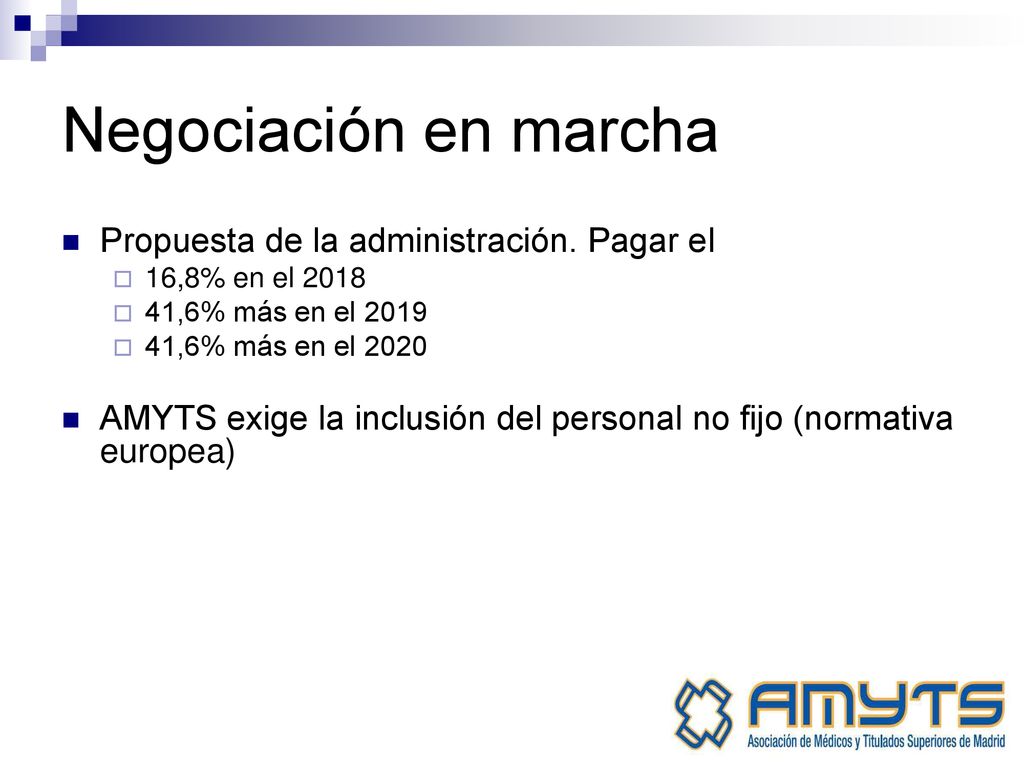 Negociación en marcha

Propuesta de la administración. Pagar el
16,8% en el 2018
41,6% más en el 2019
41,6% más en el 2020

AMYTS exige la inclusión del personal no fijo (normativa europea)

AMYTS
Asociación de Médicos y Titulados Superiores de Madrid